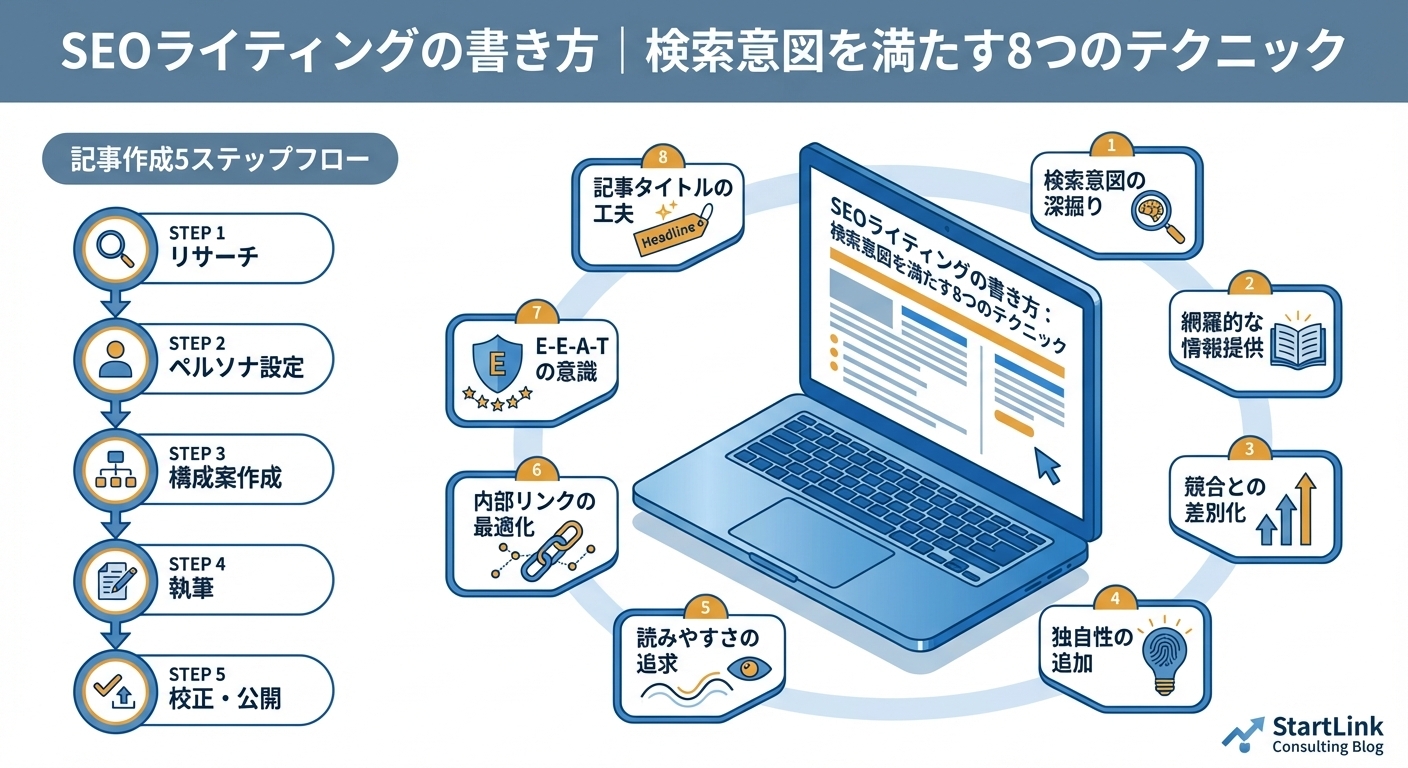 SEOライティングの書き方｜検索意図を満たす8つのテクニック

記事作成5ステップフロー

STEP 1
リサーチ

STEP 2
ペルソナ設定

STEP 3
構成案作成

STEP 4
執筆

STEP 5
校正・公開

SEOライティングの書き方：
検索意図を満たす8つのテクニック

1
検索意図の深掘り

2
網羅的な情報提供

3
競合との差別化

4
独自性の追加

5
読みやすさの追求

6
内部リンクの最適化

7
E-E-A-Tの意識

E

8
記事タイトルの工夫

Headline

StartLink
Consulting Blog